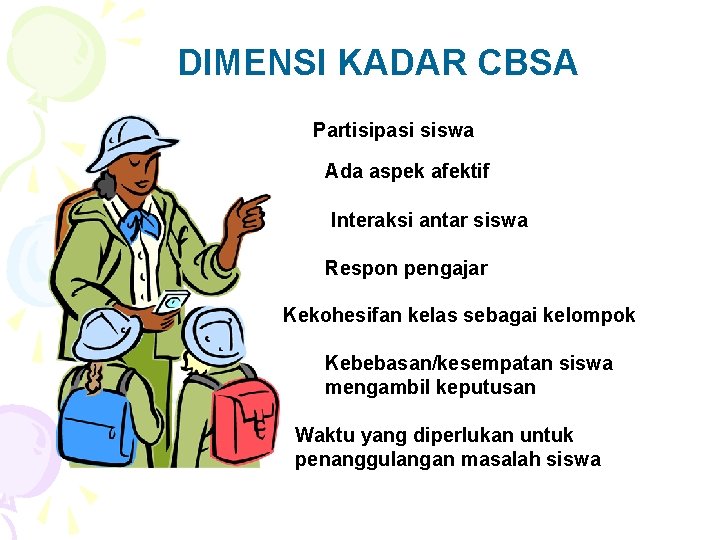 DIMENSI KADAR CBSA

Partisipasi siswa

Ada aspek afektif

Interaksi antar siswa

Respon pengajar

Kekohesifan kelas sebagai kelompok

Kebebasan/kesempatan siswa mengambil keputusan

Waktu yang diperlukan untuk penanggulangan masalah siswa